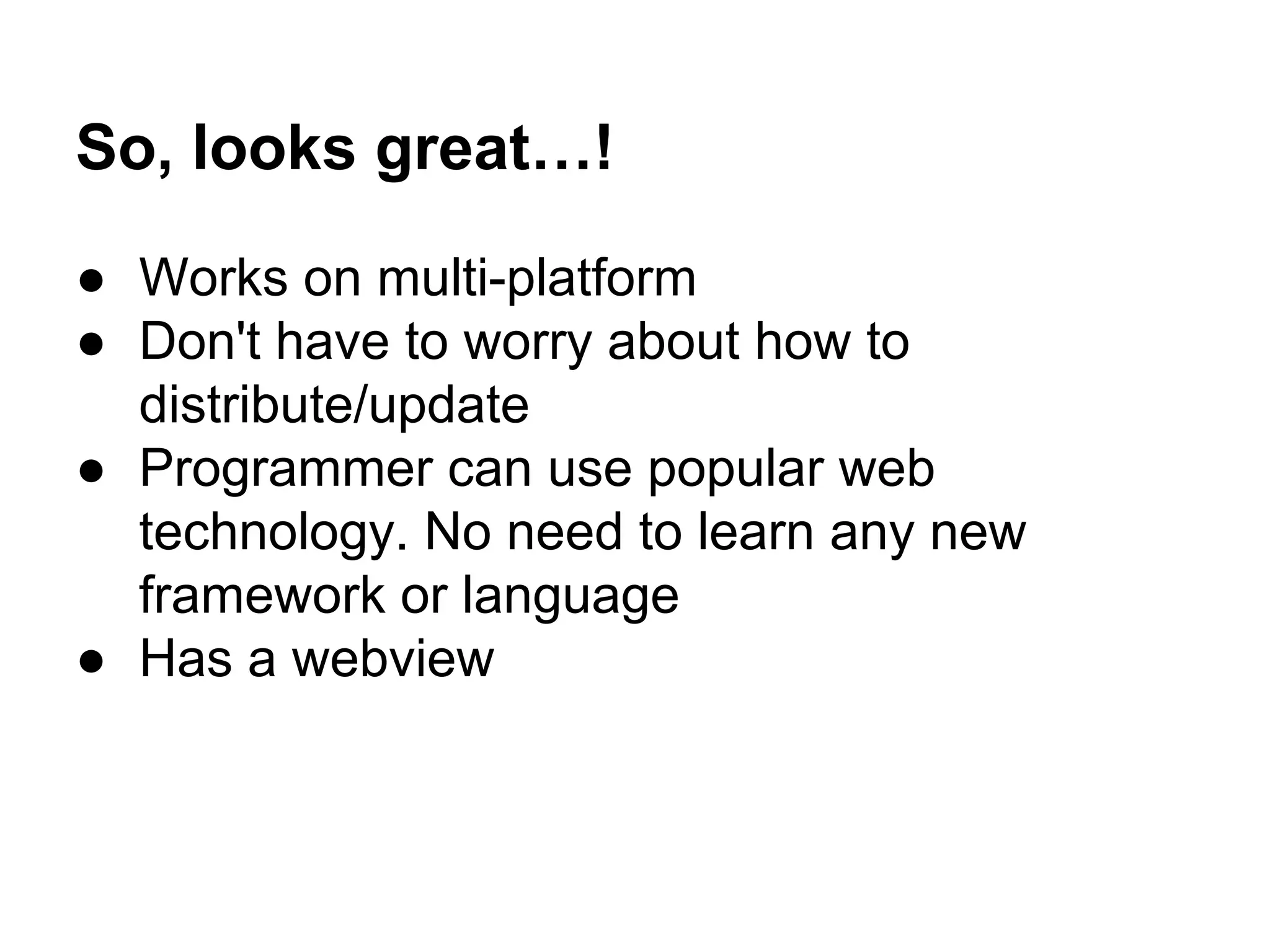 So, looks great…!

● Works on multi-platform
● Don't have to worry about how to distribute/update
● Programmer can use popular web technology. No need to learn any new framework or language
● Has a webview